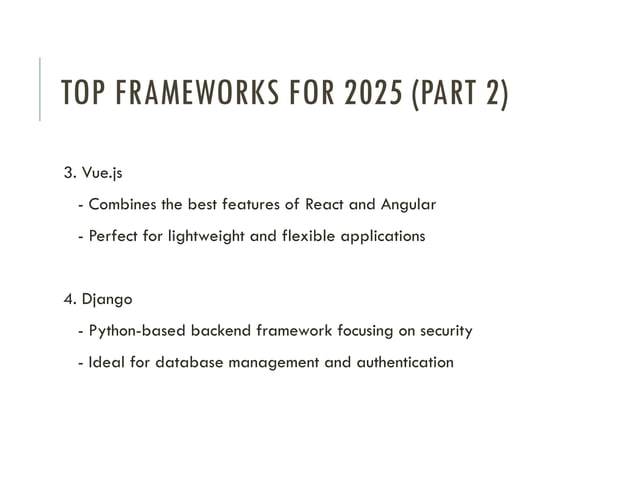 TOP FRAMEWORKS FOR 2025 (PART 2)

3. Vue.js

- Combines the best features of React and Angular

- Perfect for lightweight and flexible applications

4. Django

- Python-based backend framework focusing on security

- Ideal for database management and authentication